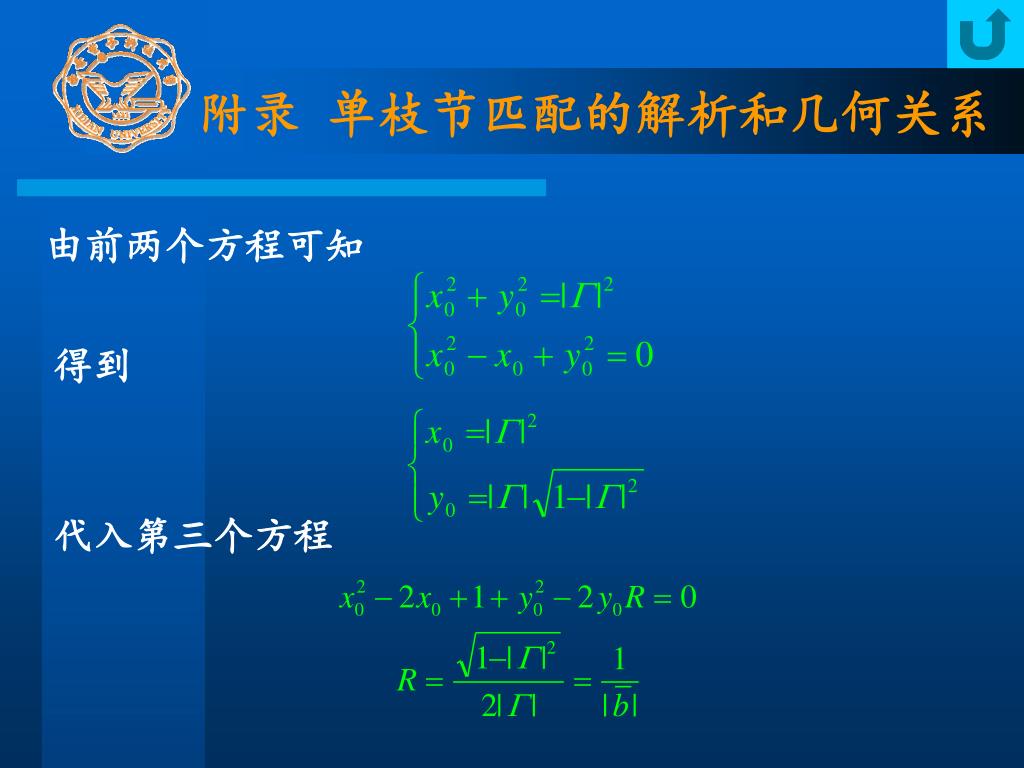 附录 单枝节匹配的解析和几何关系

由前两个方程可知

$\begin{cases} x_0^2 + y_0^2 = |\Gamma|^2 \\ x_0^2 - x_0 + y_0^2 = 0 \end{cases}$

得到

$\begin{cases} x_0 = |\Gamma|^2 \\ y_0 = |\Gamma|\sqrt{1-|\Gamma|^2} \end{cases}$

代入第三个方程

$x_0^2 - 2x_0 + 1 + y_0^2 - 2y_0 R = 0$

$R = \frac{\sqrt{1-|\Gamma|^2}}{2|\Gamma|} = \frac{1}{|\bar{b}|}$